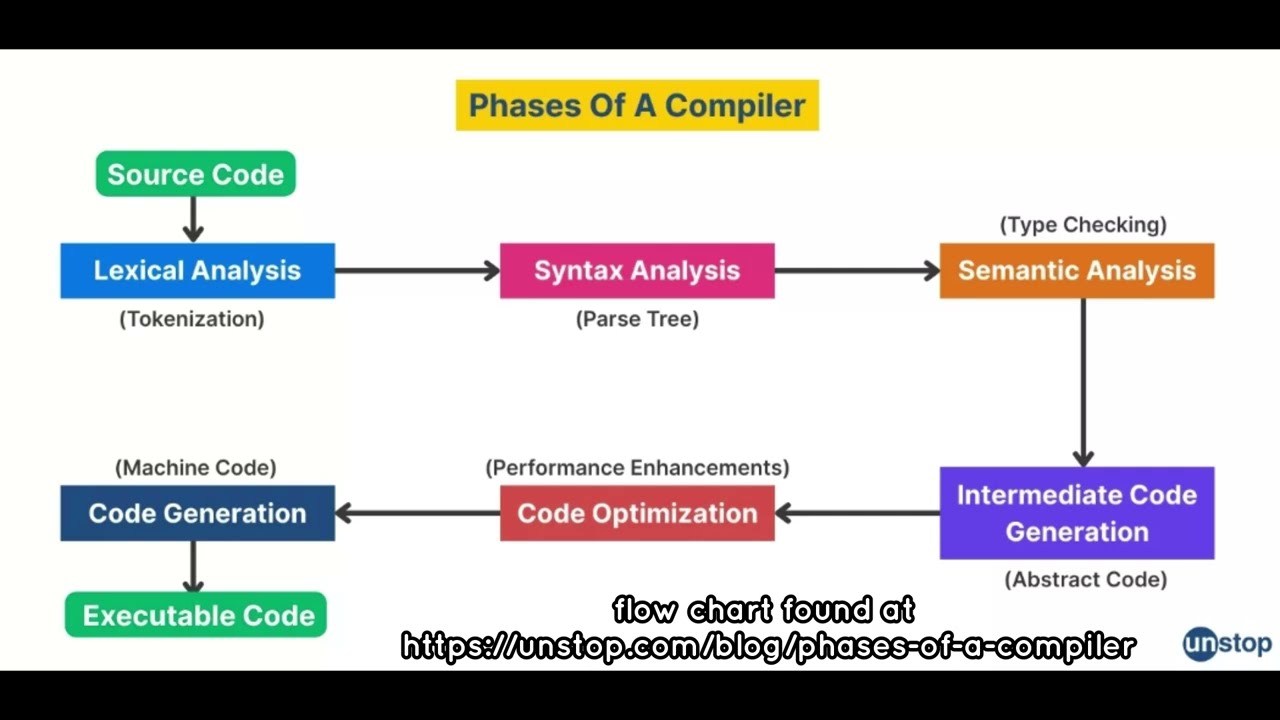 Phases Of A Compiler

Source Code

Lexical Analysis
(Tokenization)

Syntax Analysis
(Parse Tree)

(Type Checking)
Semantic Analysis

Intermediate Code Generation
(Abstract Code)

(Performance Enhancements)
Code Optimization

(Machine Code)
Code Generation

Executable Code

flow chart found at
https://unstop.com/blog/phases-of-a-compiler

unstop